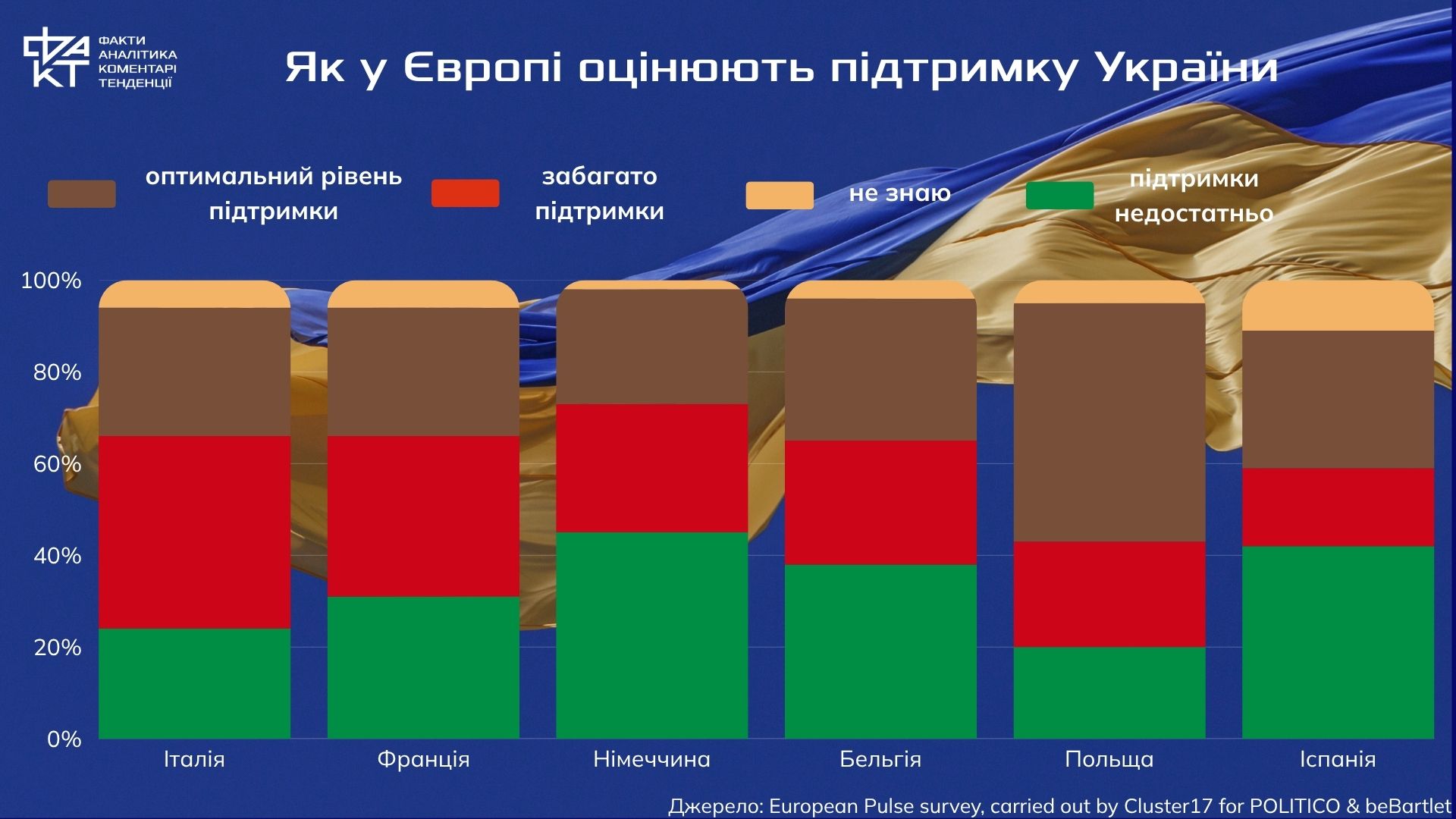 ФАКТ
ФАКТИ
АНАЛІТИКА
КОМЕНТАРІ
ТЕНДЕНЦІЇ

Як у Європі оцінюють підтримку України

оптимальний рівень підтримки
забагато підтримки
не знаю
підтримки недостатньо

100%
80%
60%
40%
20%
0%

Італія
Франція
Німеччина
Бельгія
Польща
Іспанія

Джерело: European Pulse survey, carried out by Cluster17 for POLITICO & beBartlet